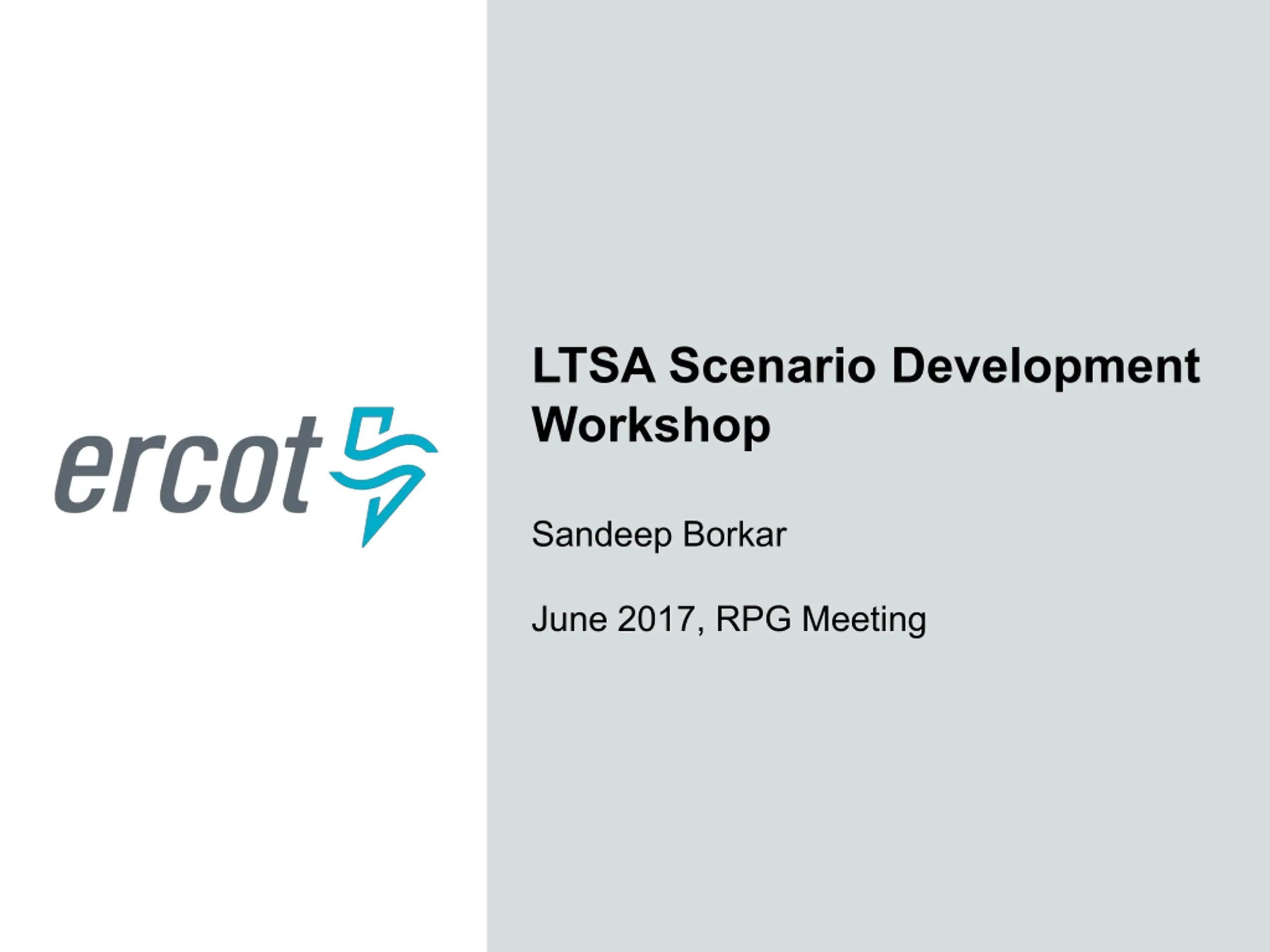 ercot

LTSA Scenario Development Workshop

Sandeep Borkar

June 2017, RPG Meeting